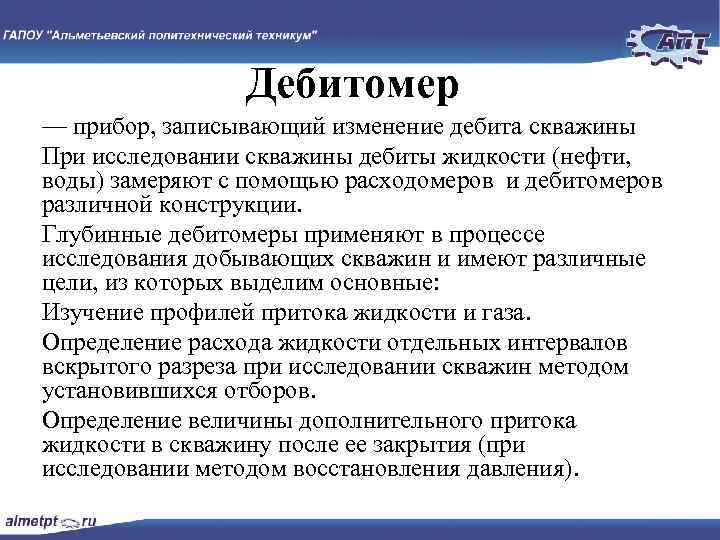 ГАПОУ "Альметьевский политехнический техникум"

АПТ

Дебитомер

— прибор, записывающий изменение дебита скважины

При исследовании скважины дебиты жидкости (нефти, воды) замеряют с помощью расходомеров и дебитомеров различной конструкции.

Глубинные дебитомеры применяют в процессе исследования добывающих скважин и имеют различные цели, из которых выделим основные:

Изучение профилей притока жидкости и газа.

Определение расхода жидкости отдельных интервалов вскрытого разреза при исследовании скважин методом установившихся отборов.

Определение величины дополнительного притока жидкости в скважину после ее закрытия (при исследовании методом восстановления давления).

almetpt.ru